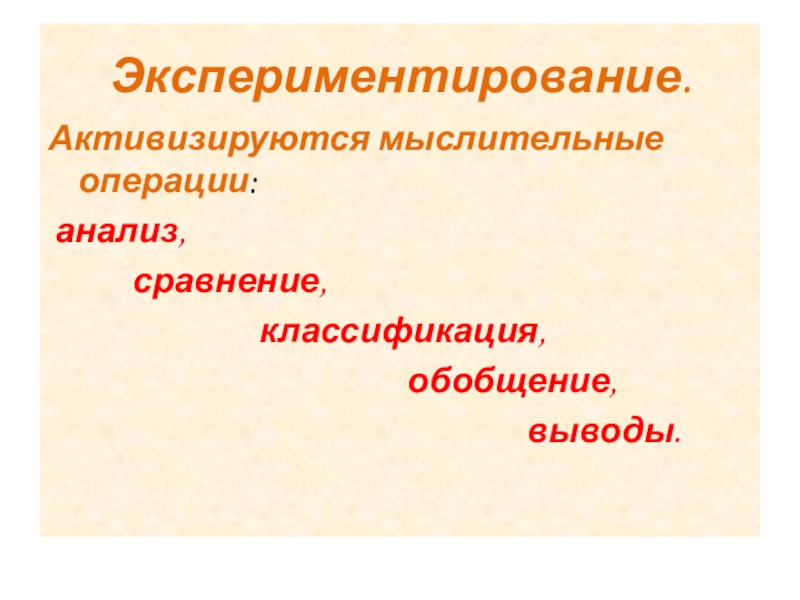 Экспериментирование.

Активизируются мыслительные операции:

анализ,

сравнение,

классификация,

обобщение,

выводы.